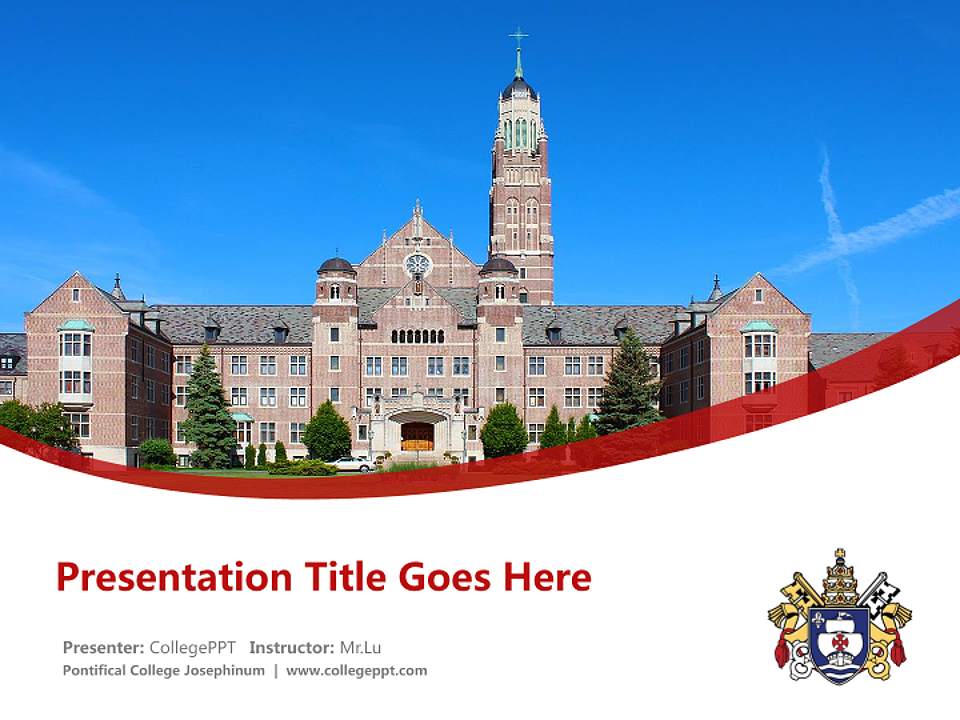 Presentation Title Goes Here

Presenter: CollegePPT Instructor: Mr.Lu
Pontifical College Josephinum | www.collegeppt.com